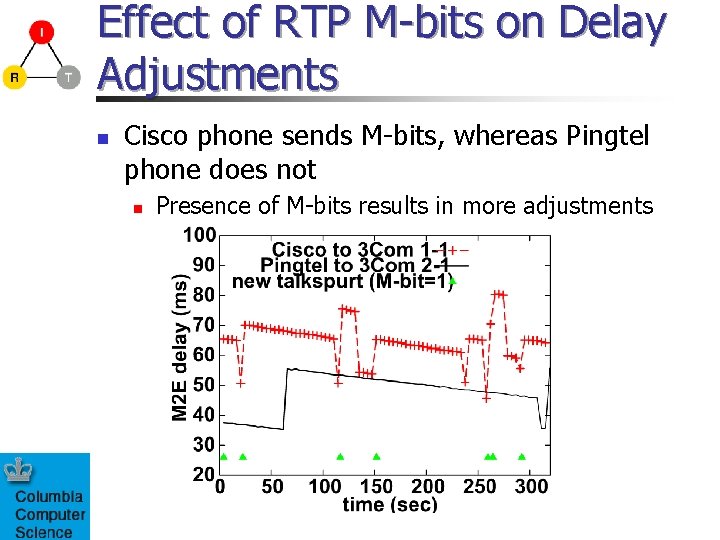 I

R T

Effect of RTP M-bits on Delay Adjustments

Cisco phone sends M-bits, whereas Pingtel phone does not

Presence of M-bits results in more adjustments

Cisco to 3Com 1-1
Pingtel to 3Com 2-1
new talkspurt (M-bit=1)

M2E delay (ms)

100
90
80
70
60
50
40
30
20

0 50 100 150 200 250 300

time (sec)

Columbia Computer Science